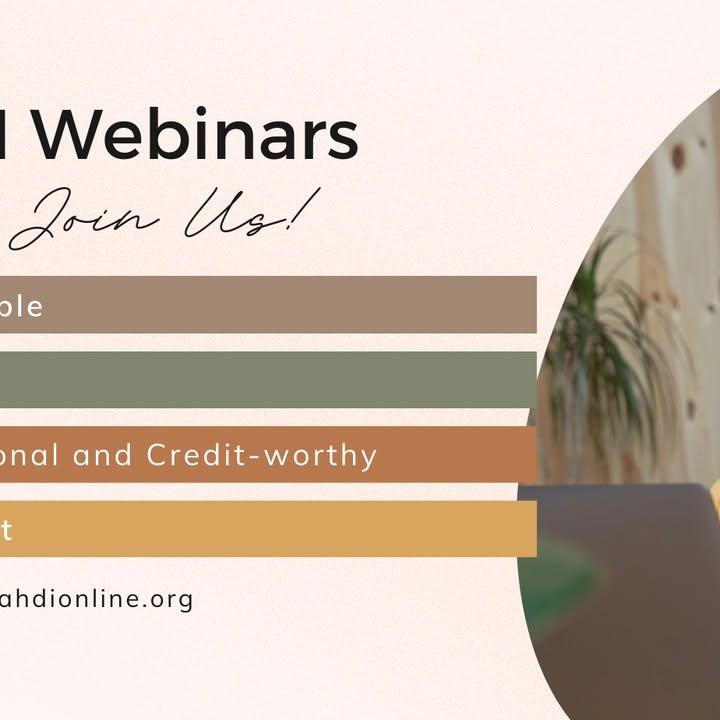 l Webinars

Join Us!

ble

onal and Credit-worthy

t

ahdionline.org